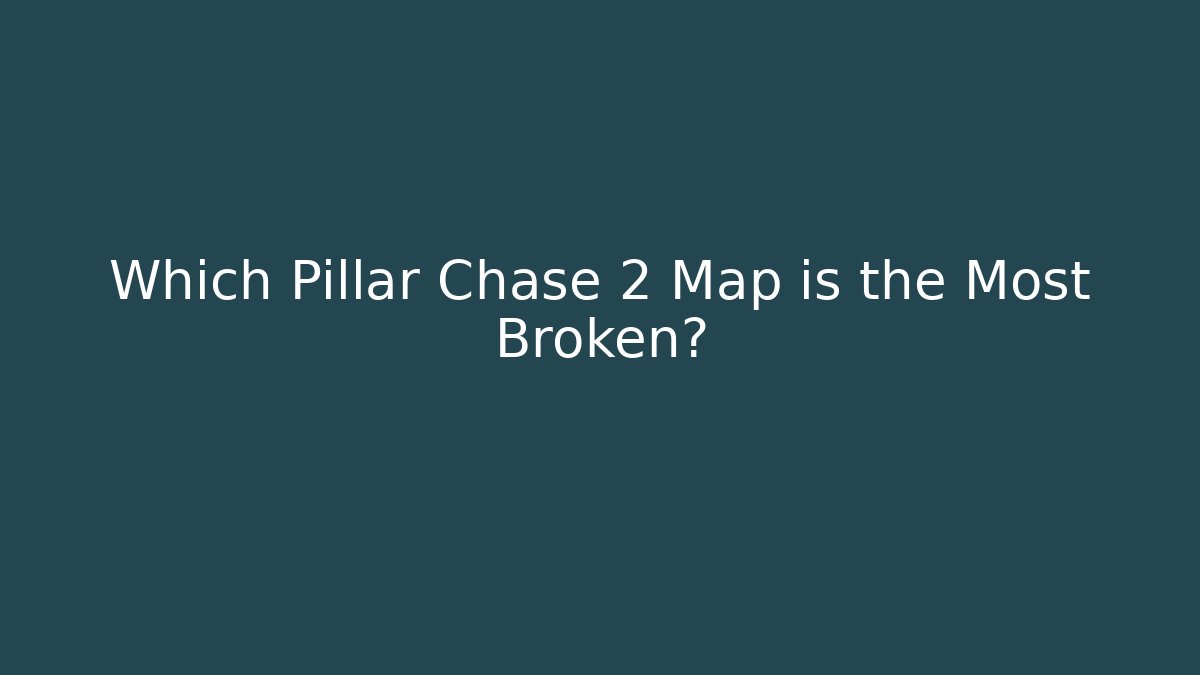 Which Pillar Chase 2 Map is the Most Broken?